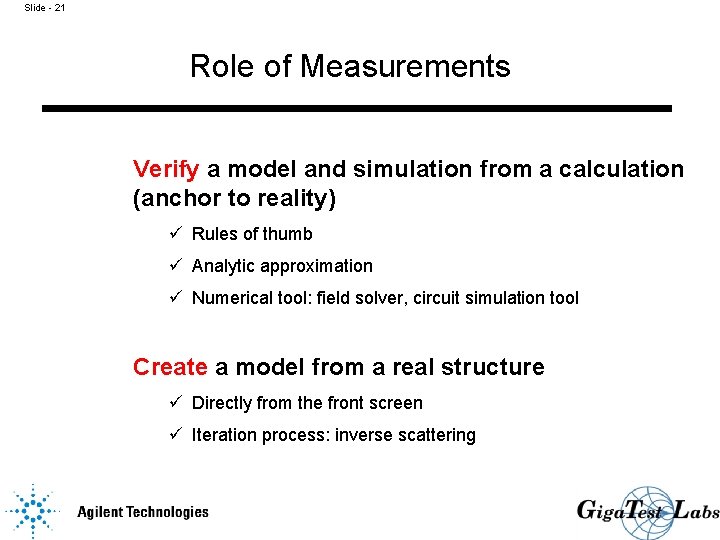 Slide - 21

Role of Measurements

Verify a model and simulation from a calculation (anchor to reality)

✓ Rules of thumb

✓ Analytic approximation

✓ Numerical tool: field solver, circuit simulation tool

Create a model from a real structure

✓ Directly from the front screen

✓ Iteration process: inverse scattering

Agilent Technologies

GigaTest Labs